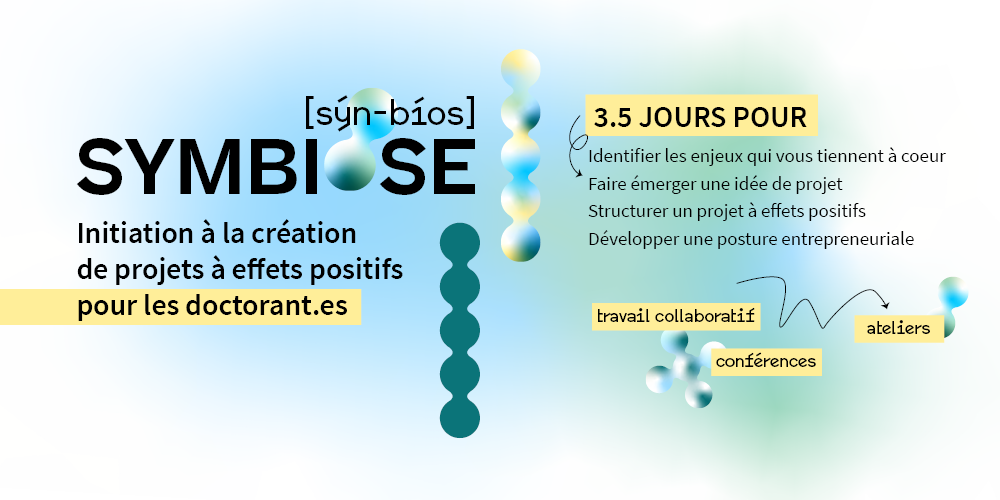 [sýn-bíos]
SYMBIOSE

Initiation à la création de projets à effets positifs pour les doctorant.es

3.5 JOURS POUR

Identifier les enjeux qui vous tiennent à coeur
Faire émerger une idée de projet
Structurer un projet à effets positifs
Développer une posture entrepreneuriale

travail collaboratif

conférences

ateliers